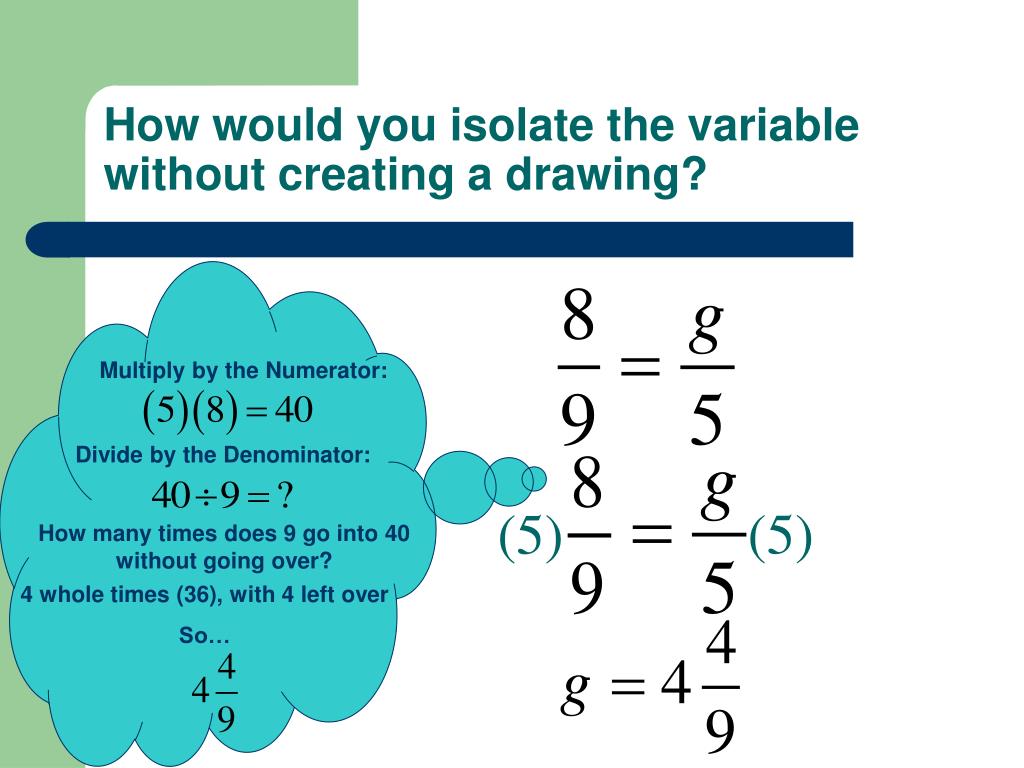 How would you isolate the variable without creating a drawing?

Multiply by the Numerator:

$(5)(8) = 40$

Divide by the Denominator:

$40 \div 9 = ?$

How many times does 9 go into 40 without going over?

4 whole times (36), with 4 left over

So…

$4\frac{4}{9}$

$\frac{8}{9} = \frac{g}{5}$

$(5)\frac{8}{9} = \frac{g}{5}(5)$

$g = 4\frac{4}{9}$